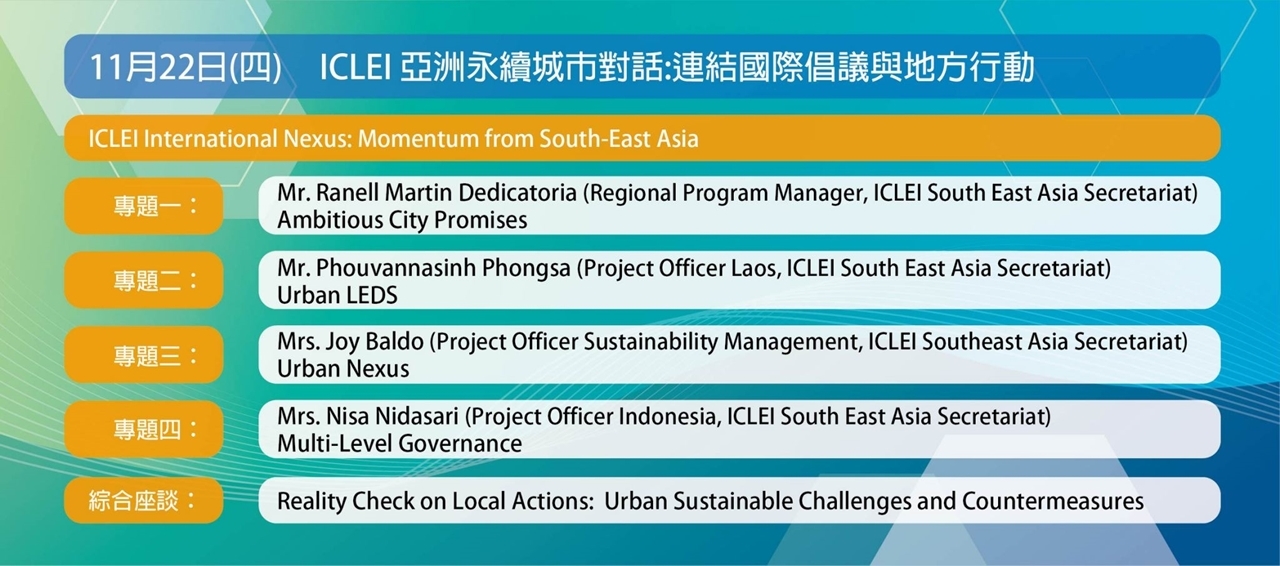 11月22日(四)　ICLEI 亞洲永續城市對話:連結國際倡議與地方行動

ICLEI International Nexus: Momentum from South-East Asia

專題一：

Mr. Ranell Martin Dedicatoria (Regional Program Manager, ICLEI South East Asia Secretariat)
Ambitious City Promises

專題二：

Mr. Phouvannasinh Phongsa (Project Officer Laos, ICLEI South East Asia Secretariat)
Urban LEDS

專題三：

Mrs. Joy Baldo (Project Officer Sustainability Management, ICLEI Southeast Asia Secretariat)
Urban Nexus

專題四：

Mrs. Nisa Nidasari (Project Officer Indonesia, ICLEI South East Asia Secretariat)
Multi-Level Governance

綜合座談：

Reality Check on Local Actions: Urban Sustainable Challenges and Countermeasures